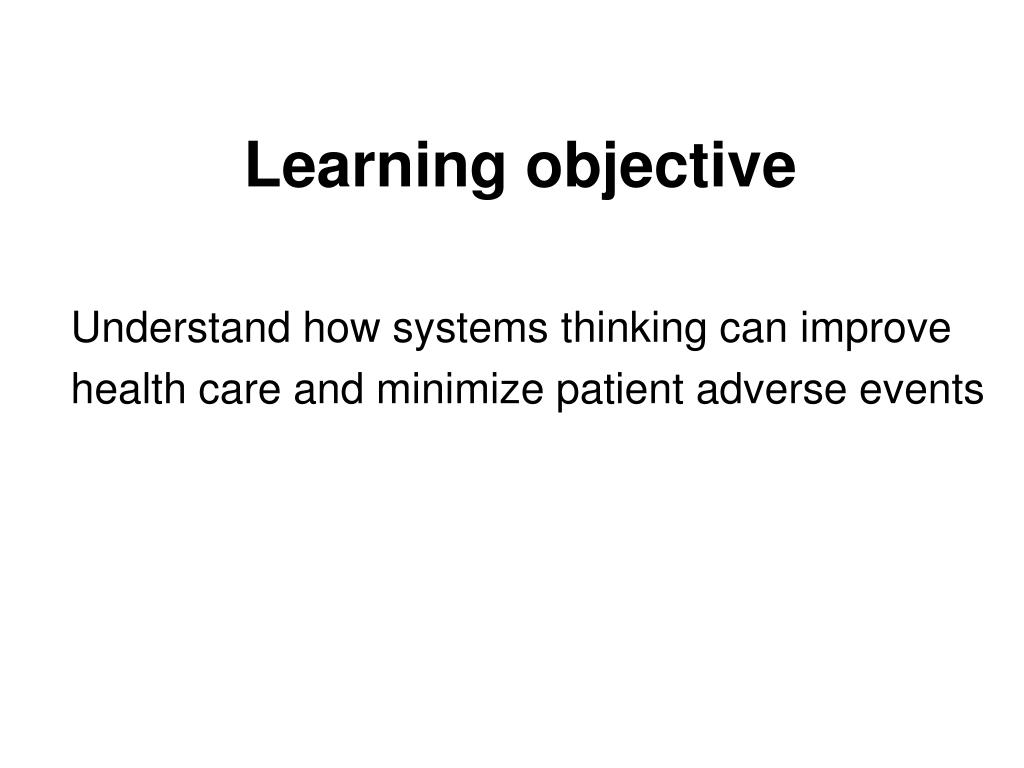 Learning objective

Understand how systems thinking can improve health care and minimize patient adverse events